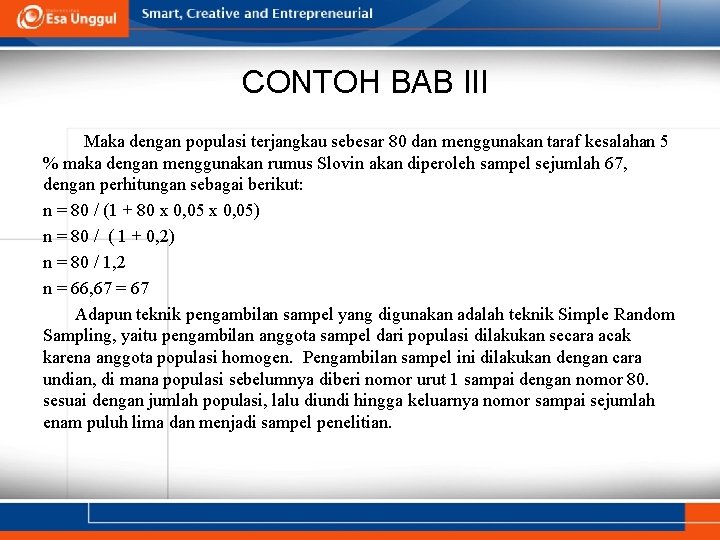 Esa Unggul

Smart, Creative and Entrepreneurial

CONTOH BAB III

Maka dengan populasi terjangkau sebesar 80 dan menggunakan taraf kesalahan 5 % maka dengan menggunakan rumus Slovin akan diperoleh sampel sejumlah 67, dengan perhitungan sebagai berikut:

n = 80 / (1 + 80 x 0,05 x 0,05)

n = 80 / ( 1 + 0,2)

n = 80 / 1,2

n = 66,67 = 67

Adapun teknik pengambilan sampel yang digunakan adalah teknik Simple Random Sampling, yaitu pengambilan anggota sampel dari populasi dilakukan secara acak karena anggota populasi homogen. Pengambilan sampel ini dilakukan dengan cara undian, di mana populasi sebelumnya diberi nomor urut 1 sampai dengan nomor 80. sesuai dengan jumlah populasi, lalu diundi hingga keluarnya nomor sampai sejumlah enam puluh lima dan menjadi sampel penelitian.